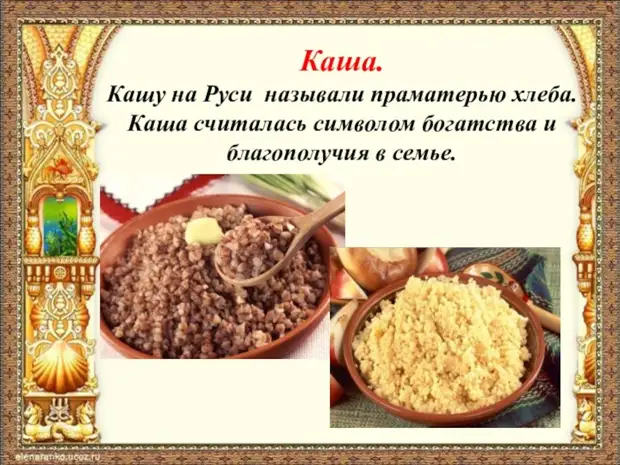 Каша.

Кашу на Руси называли праматерью хлеба. Каша считалась символом богатства и благополучия в семье.

elenaranko.ucoz.ru